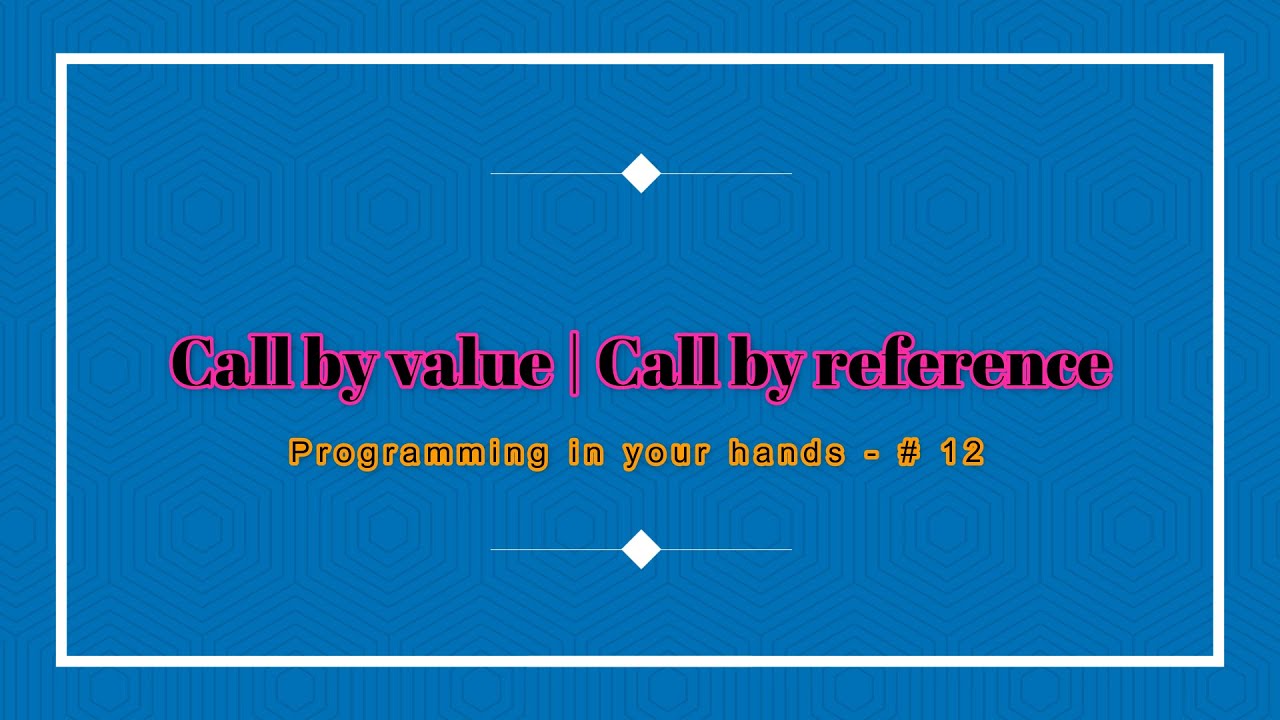 Call by value | Call by reference

Programming in your hands - # 12